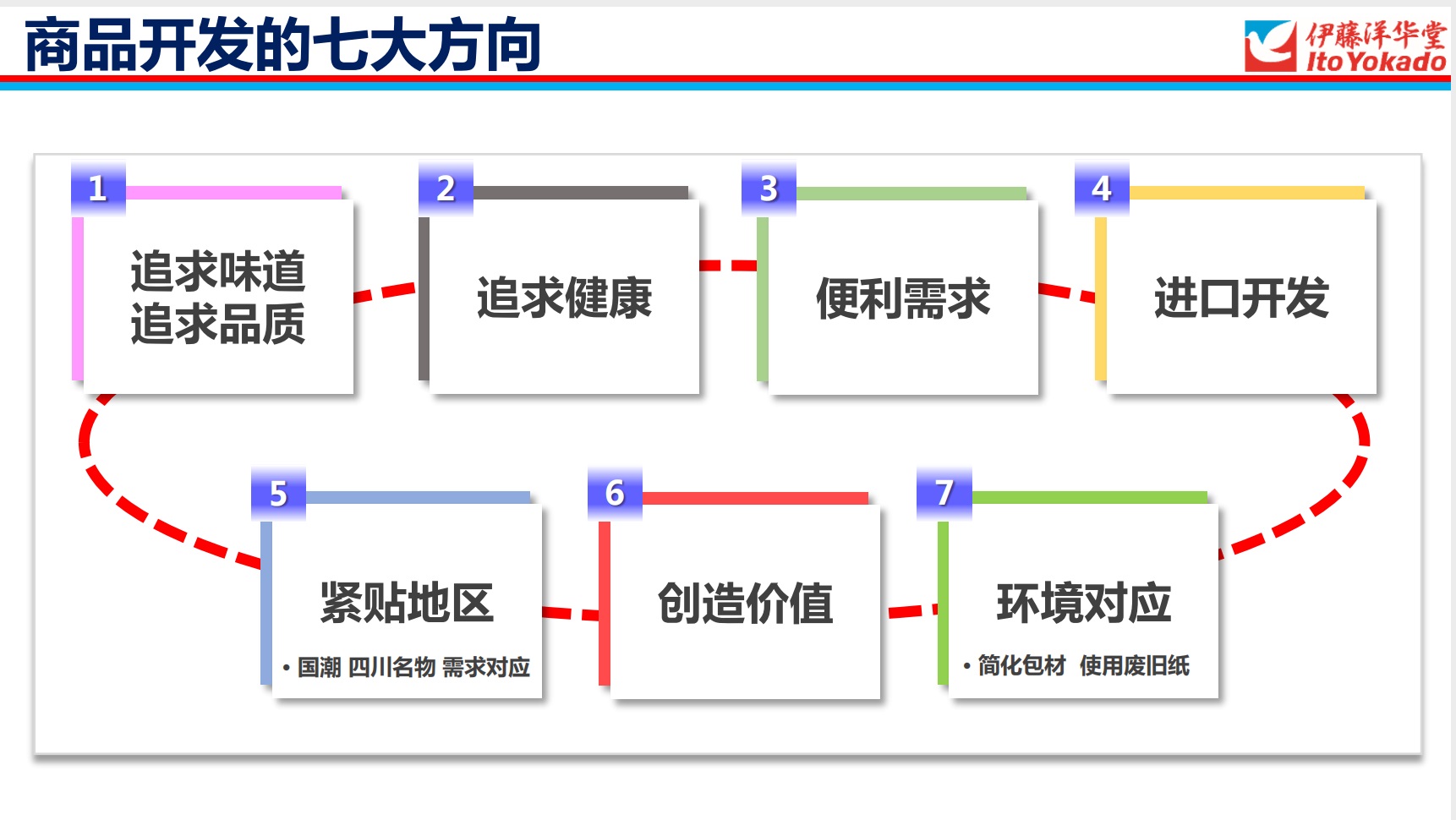 商品开发的七大方向

伊藤洋华堂
Ito Yokado

1
追求味道
追求品质

2
追求健康

3
便利需求

4
进口开发

5
紧贴地区
• 国潮 四川名物 需求对应

6
创造价值

7
环境对应
• 简化包材 使用废旧纸